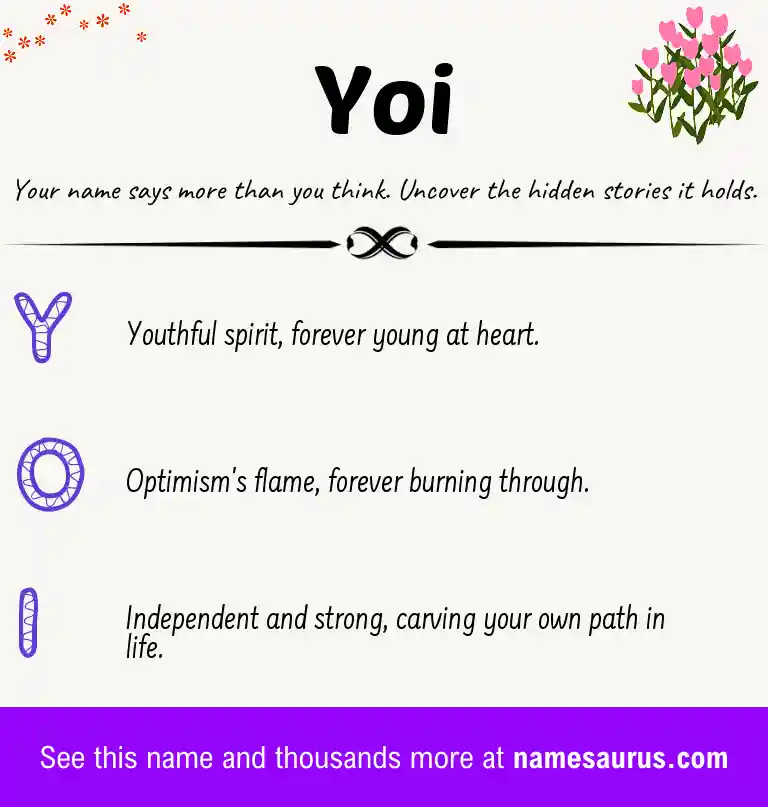 Yoi

Your name says more than you think. Uncover the hidden stories it holds.

Y

Youthful spirit, forever young at heart.

O

Optimism's flame, forever burning through.

I

Independent and strong, carving your own path in life.

See this name and thousands more at namesaurus.com